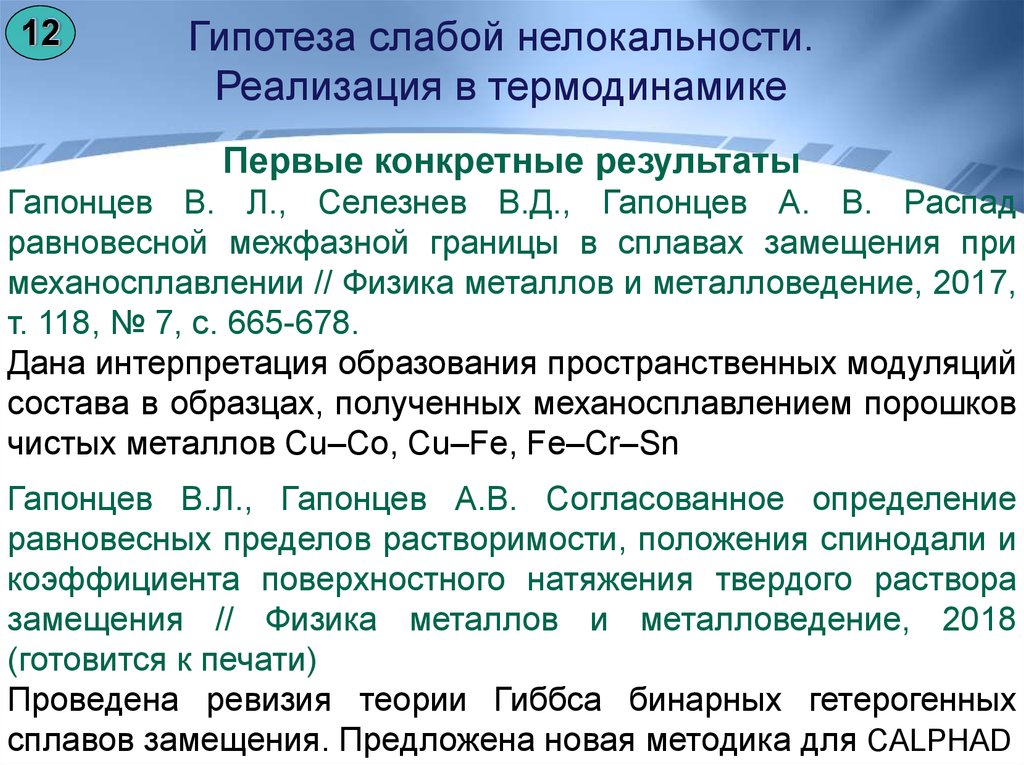 12

Гипотеза слабой нелокальности. Реализация в термодинамике

Первые конкретные результаты

Гапонцев В. Л., Селезнев В.Д., Гапонцев А. В. Распад равновесной межфазной границы в сплавах замещения при механосплавлении // Физика металлов и металловедение, 2017, т. 118, № 7, с. 665-678.

Дана интерпретация образования пространственных модуляций состава в образцах, полученных механосплавлением порошков чистых металлов Cu–Co, Cu–Fe, Fe–Cr–Sn

Гапонцев В.Л., Гапонцев А.В. Согласованное определение равновесных пределов растворимости, положения спинодали и коэффициента поверхностного натяжения твердого раствора замещения // Физика металлов и металловедение, 2018 (готовится к печати)

Проведена ревизия теории Гиббса бинарных гетерогенных сплавов замещения. Предложена новая методика для CALPHAD